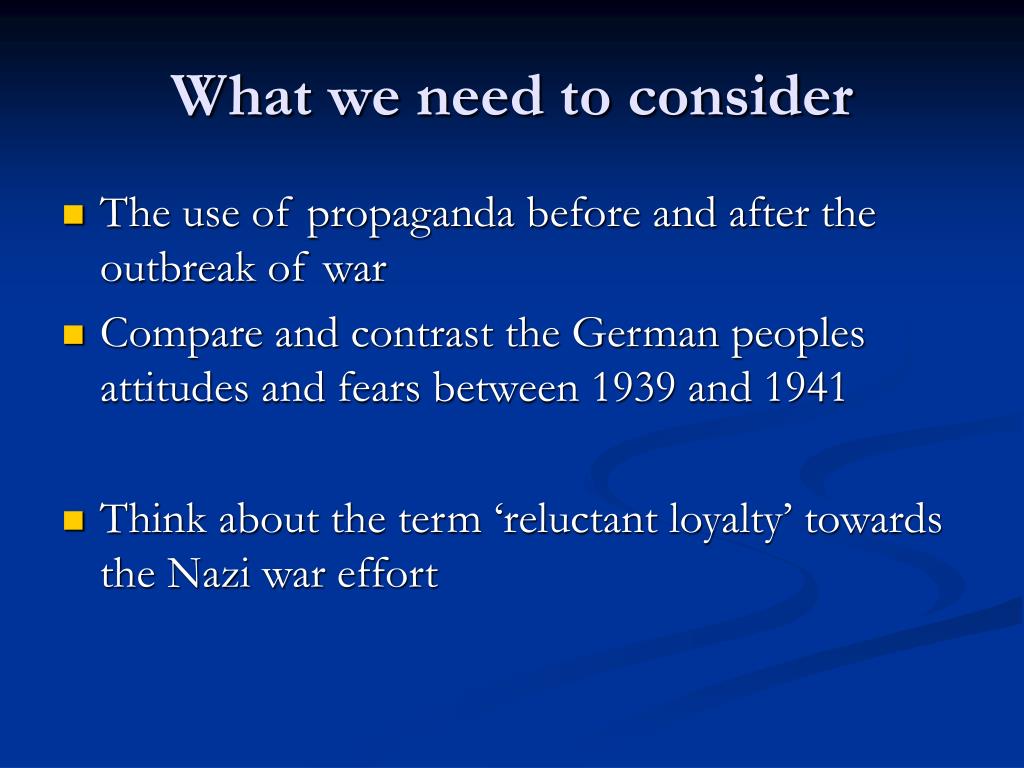 What we need to consider

- The use of propaganda before and after the outbreak of war
- Compare and contrast the German peoples attitudes and fears between 1939 and 1941

- Think about the term ‘reluctant loyalty’ towards the Nazi war effort